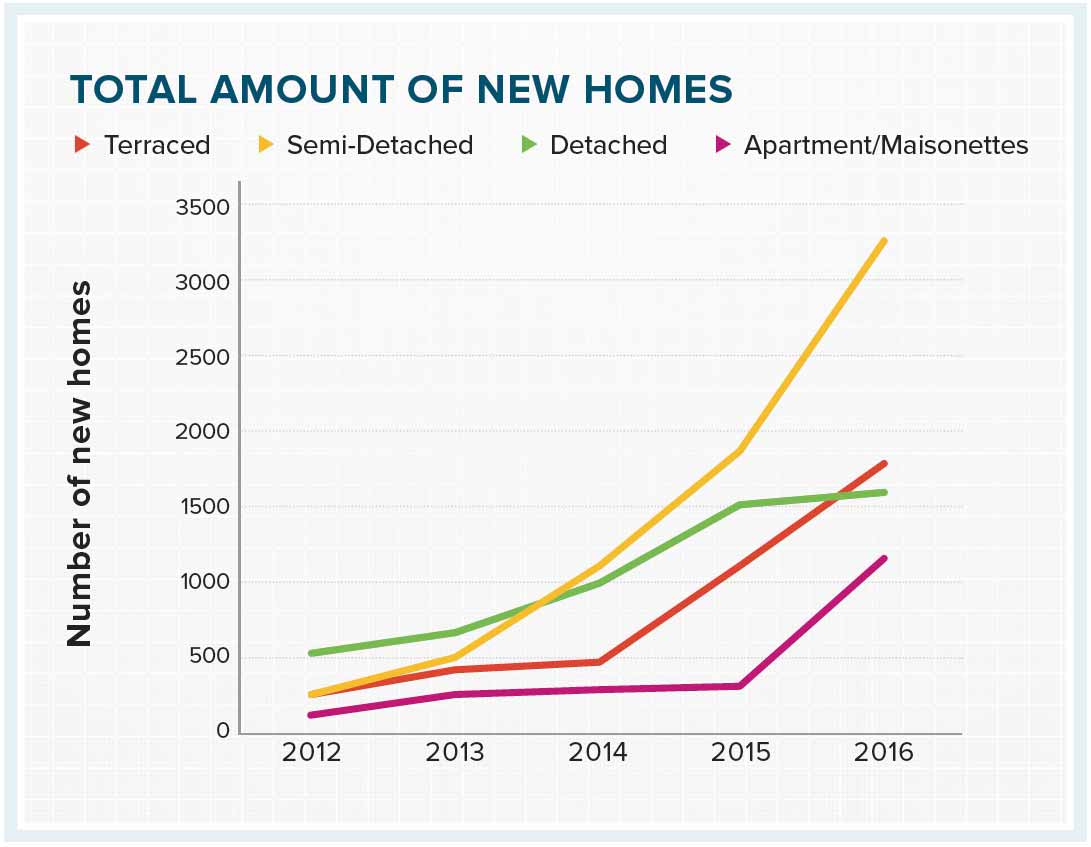 TOTAL AMOUNT OF NEW HOMES

Terraced Semi-Detached Detached Apartment/Maisonettes

Number of new homes

3500
3000
2500
2000
1500
1000
500
0

2012 2013 2014 2015 2016